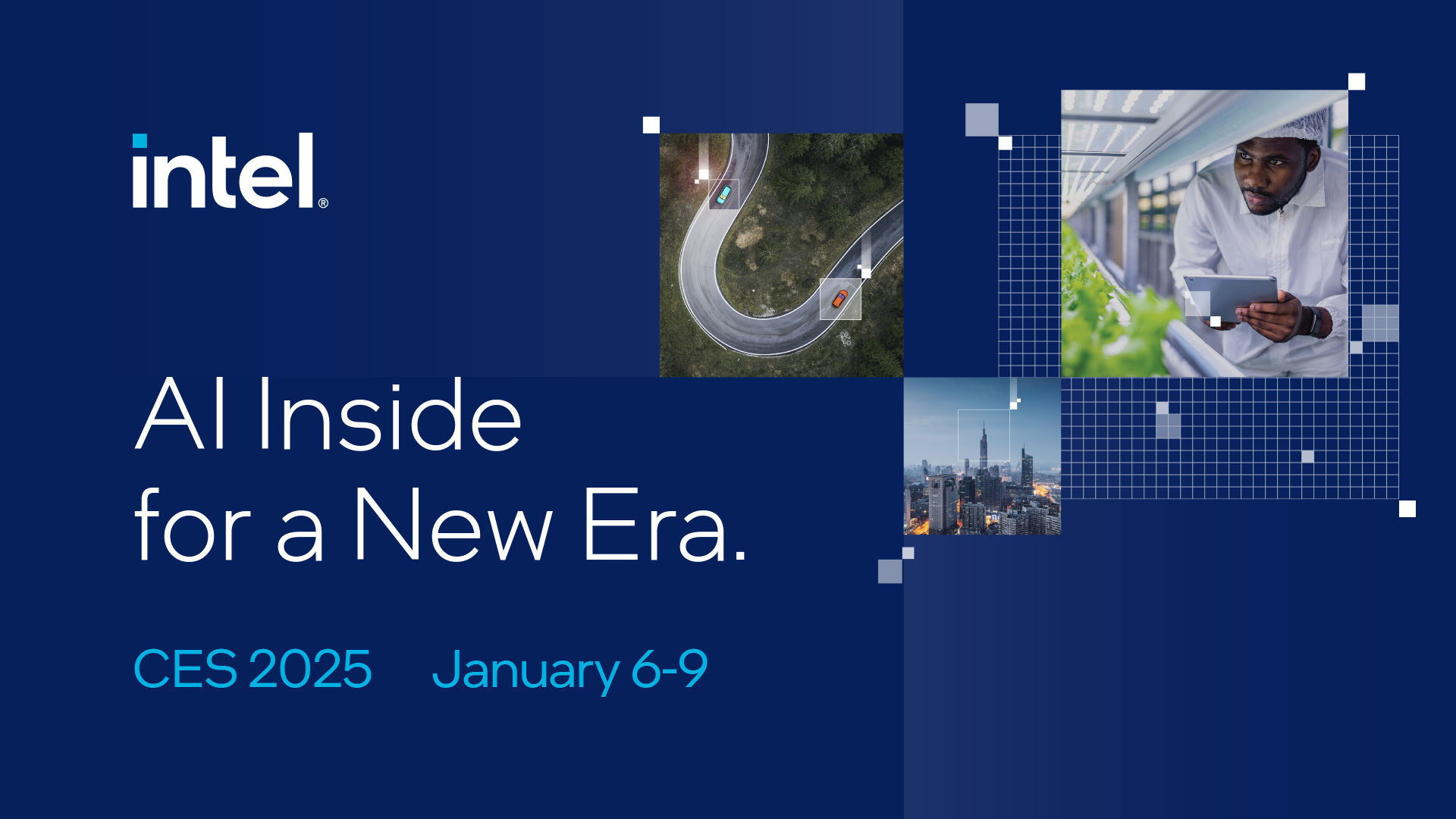 intel®

AI Inside for a New Era.

CES 2025 January 6-9